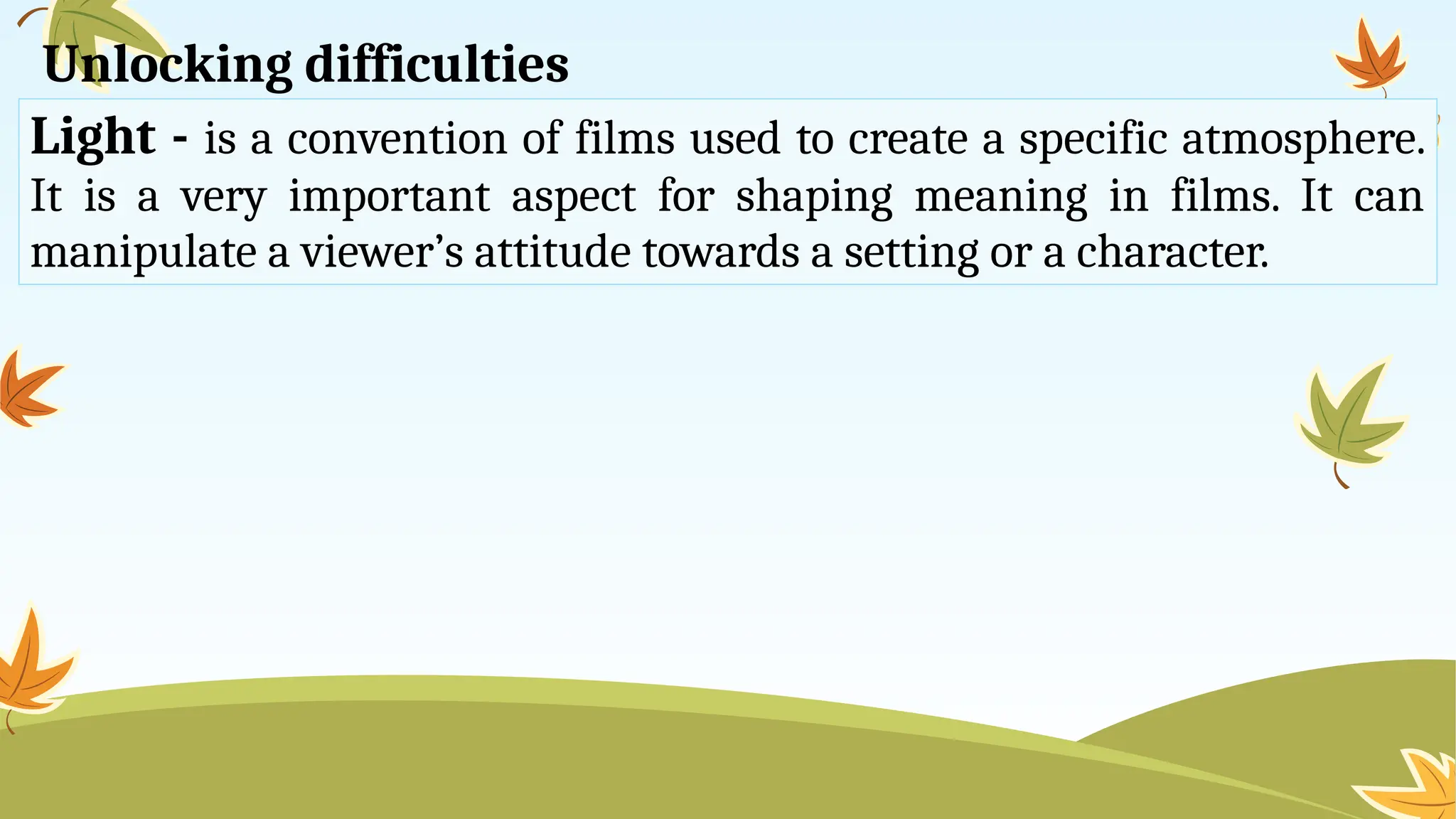 Unlocking difficulties

Light - is a convention of films used to create a specific atmosphere. It is a very important aspect for shaping meaning in films. It can manipulate a viewer’s attitude towards a setting or a character.